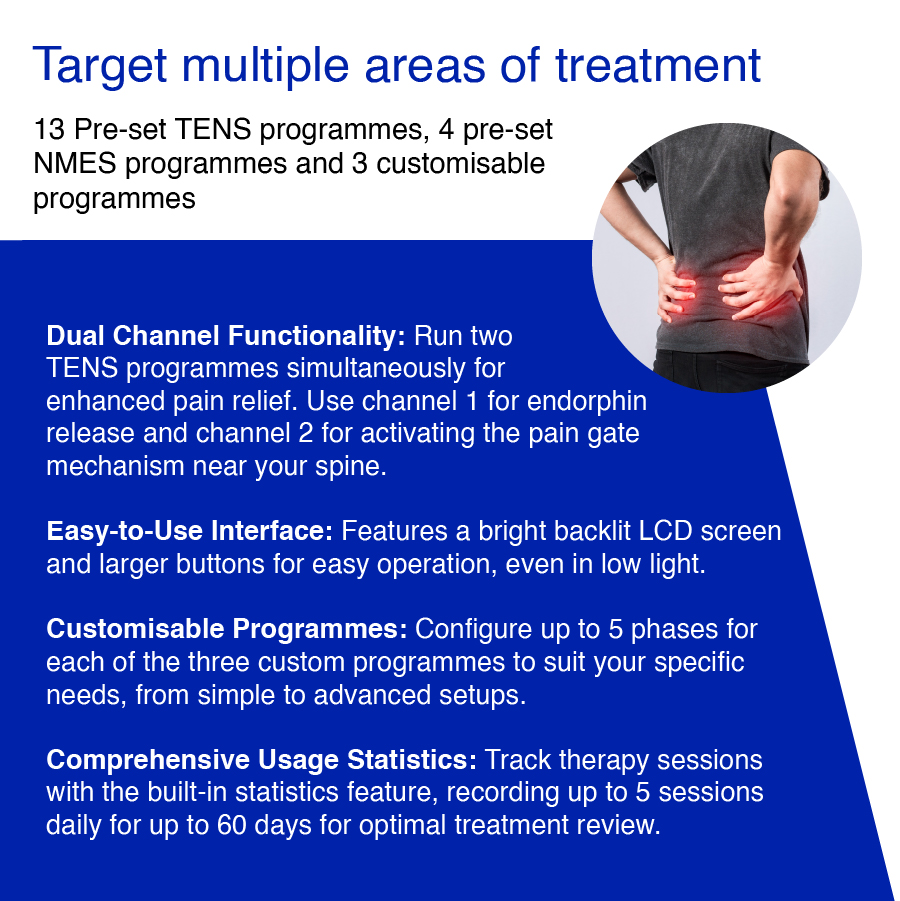 Target multiple areas of treatment

13 Pre-set TENS programmes, 4 pre-set NMES programmes and 3 customisable programmes

Dual Channel Functionality: Run two TENS programmes simultaneously for enhanced pain relief. Use channel 1 for endorphin release and channel 2 for activating the pain gate mechanism near your spine.

Easy-to-Use Interface: Features a bright backlit LCD screen and larger buttons for easy operation, even in low light.

Customisable Programmes: Configure up to 5 phases for each of the three custom programmes to suit your specific needs, from simple to advanced setups.

Comprehensive Usage Statistics: Track therapy sessions with the built-in statistics feature, recording up to 5 sessions daily for up to 60 days for optimal treatment review.